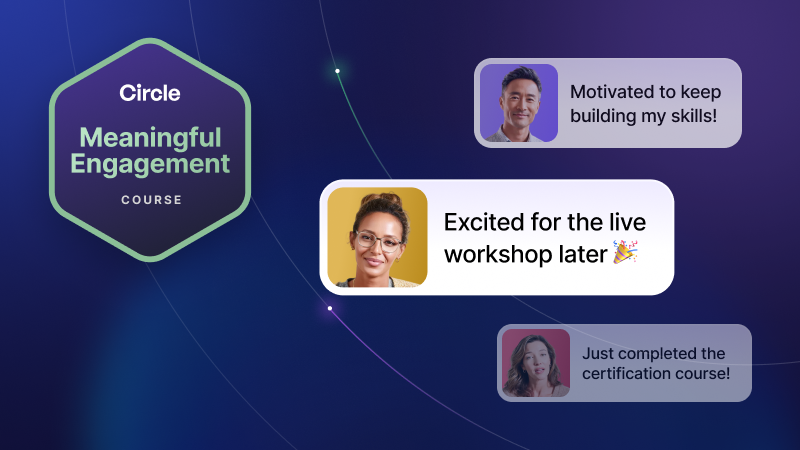 Circle

Meaningful Engagement

COURSE

Motivated to keep building my skills!

Excited for the live workshop later 🎉

Just completed the certification course!